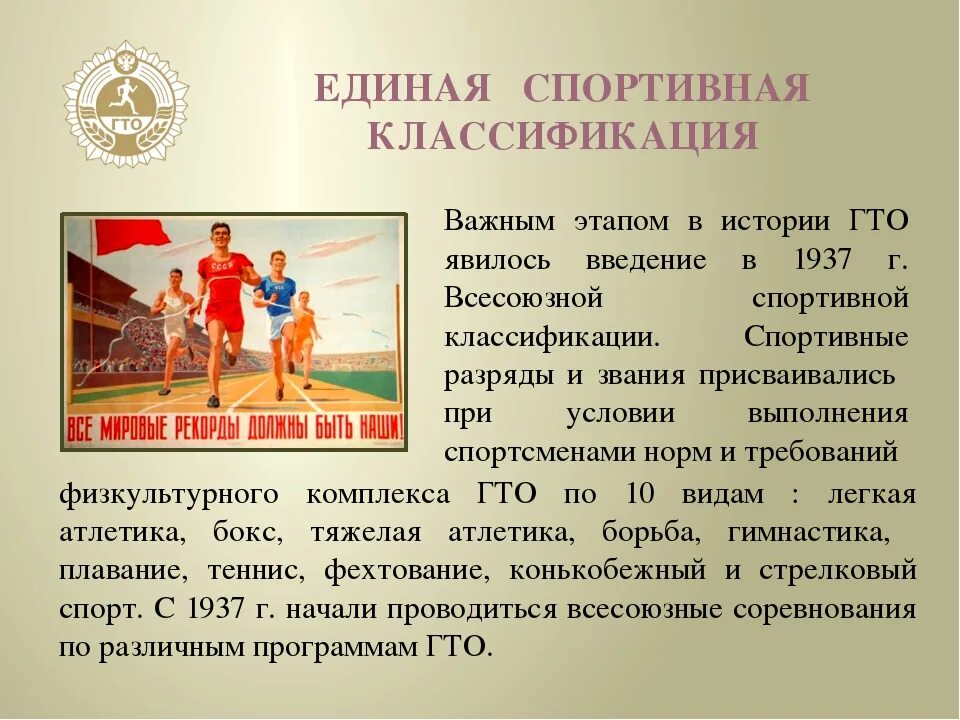 ГТО

ЕДИНАЯ СПОРТИВНАЯ КЛАССИФИКАЦИЯ

СССР

ВСЕ МИРОВЫЕ РЕКОРДЫ ДОЛЖНЫ БЫТЬ НАШИ!

Важным этапом в истории ГТО явилось введение в 1937 г. Всесоюзной спортивной классификации. Спортивные разряды и звания присваивались при условии выполнения спортсменами норм и требований физкультурного комплекса ГТО по 10 видам : легкая атлетика, бокс, тяжелая атлетика, борьба, гимнастика, плавание, теннис, фехтование, конькобежный и стрелковый спорт. С 1937 г. начали проводиться всесоюзные соревнования по различным программам ГТО.